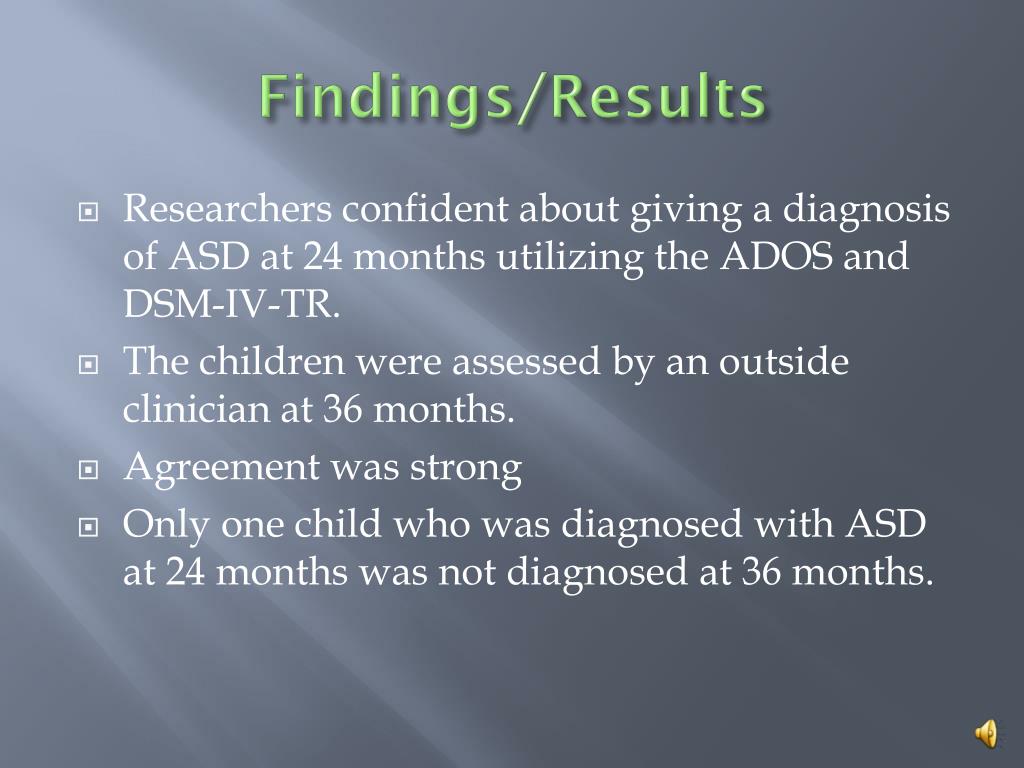 Findings/Results

Researchers confident about giving a diagnosis of ASD at 24 months utilizing the ADOS and DSM-IV-TR.

The children were assessed by an outside clinician at 36 months.

Agreement was strong

Only one child who was diagnosed with ASD at 24 months was not diagnosed at 36 months.